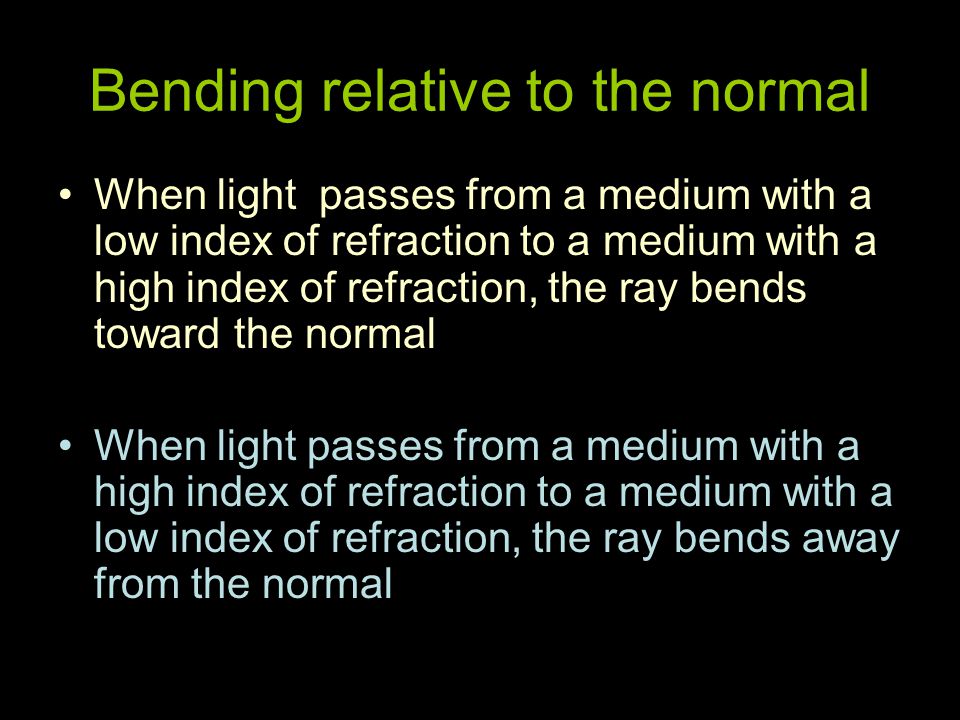 Bending relative to the normal

• When light passes from a medium with a low index of refraction to a medium with a high index of refraction, the ray bends toward the normal

• When light passes from a medium with a high index of refraction to a medium with a low index of refraction, the ray bends away from the normal